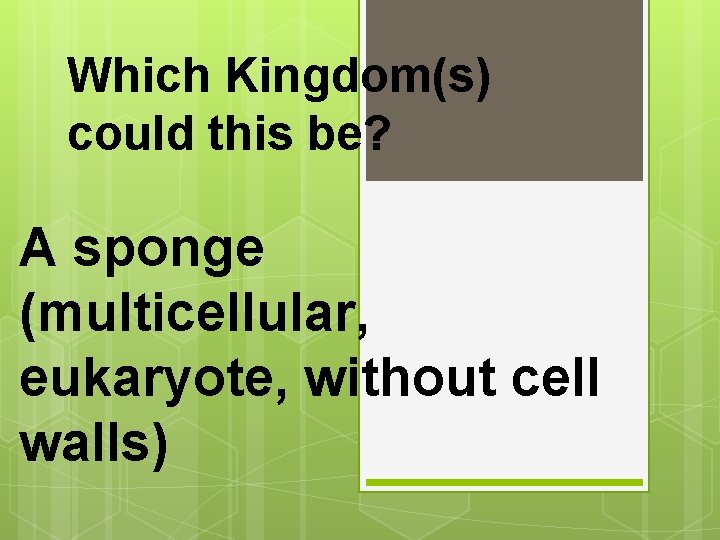 Which Kingdom(s) could this be?

A sponge (multicellular, eukaryote, without cell walls)